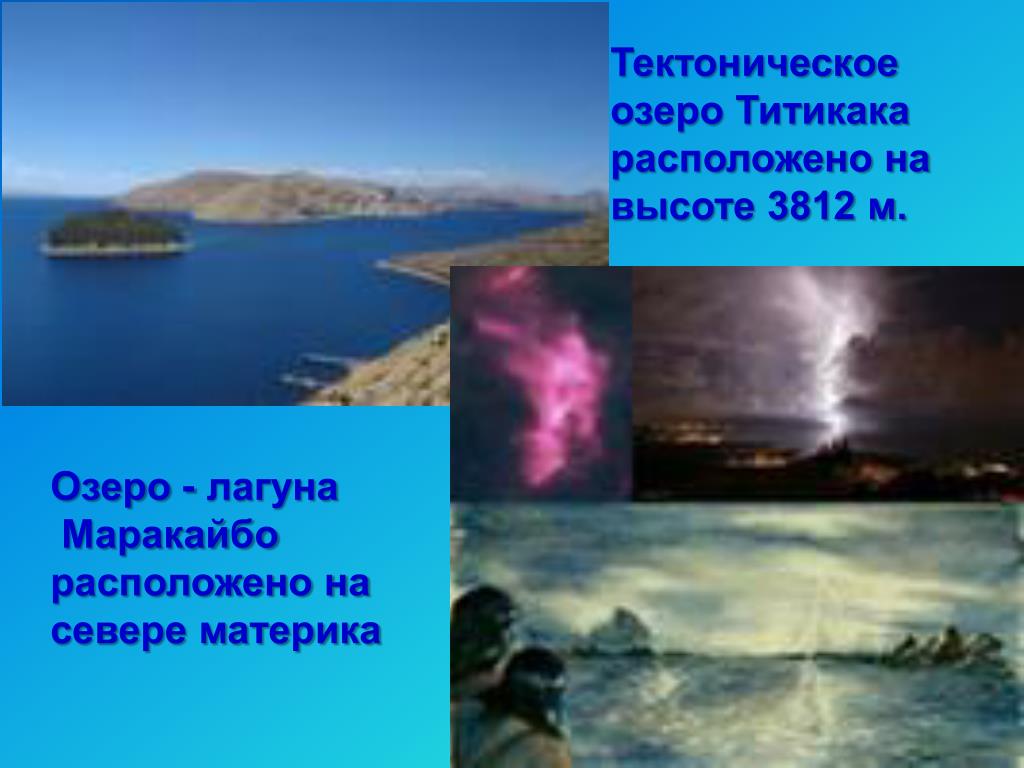 Тектоническое озеро Титикака расположено на высоте 3812 м.

Озеро - лагуна Маракайбо расположено на севере материка